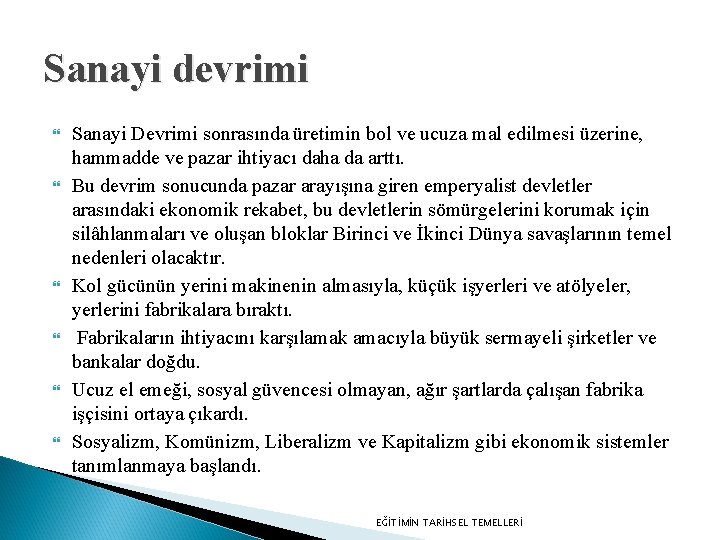 Sanayi devrimi

Sanayi Devrimi sonrasında üretimin bol ve ucuza mal edilmesi üzerine, hammadde ve pazar ihtiyacı daha da arttı.

Bu devrim sonucunda pazar arayışına giren emperyalist devletler arasındaki ekonomik rekabet, bu devletlerin sömürgelerini korumak için silâhlanmaları ve oluşan bloklar Birinci ve İkinci Dünya savaşlarının temel nedenleri olacaktır.

Kol gücünün yerini makinenin almasıyla, küçük işyerleri ve atölyeler, yerlerini fabrikalara bıraktı.

Fabrikaların ihtiyacını karşılamak amacıyla büyük sermayeli şirketler ve bankalar doğdu.

Ucuz el emeği, sosyal güvencesi olmayan, ağır şartlarda çalışan fabrika işçisini ortaya çıkardı.

Sosyalizm, Komünizm, Liberalizm ve Kapitalizm gibi ekonomik sistemler tanımlanmaya başlandı.

EĞİTİMİN TARİHSEL TEMELLERİ